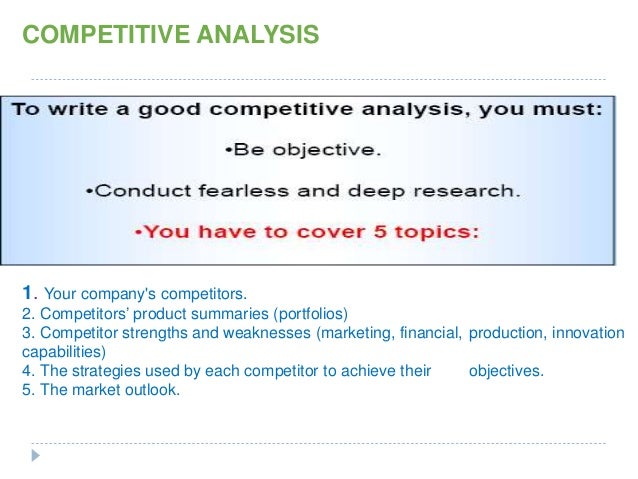 COMPETITIVE ANALYSIS

To write a good competitive analysis, you must:

•Be objective.

•Conduct fearless and deep research.

•You have to cover 5 topics:

1. Your company's competitors.
2. Competitors' product summaries (portfolios)
3. Competitor strengths and weaknesses (marketing, financial, production, innovation capabilities)
4. The strategies used by each competitor to achieve their objectives.
5. The market outlook.